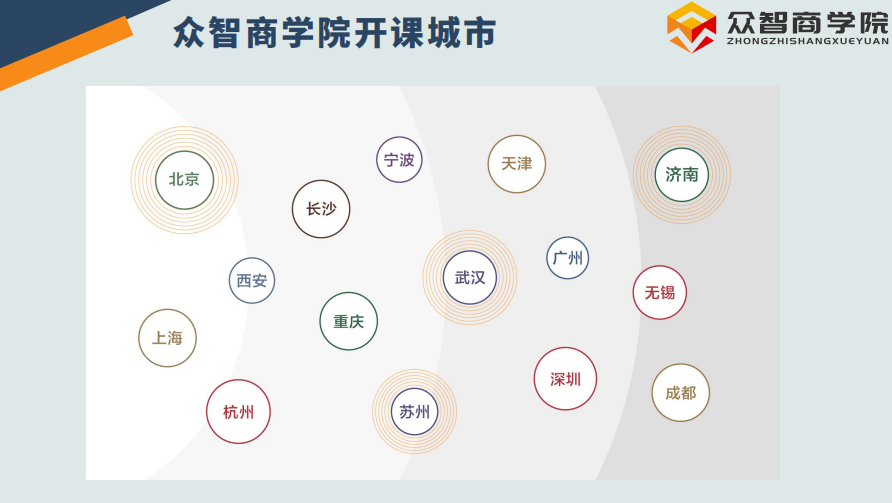 众智商学院开课城市

众智商学院
ZHONGZHISHANGXUEYUAN

北京
宁波
天津
济南
长沙
西安
武汉
广州
无锡
上海
重庆
深圳
成都
杭州
苏州